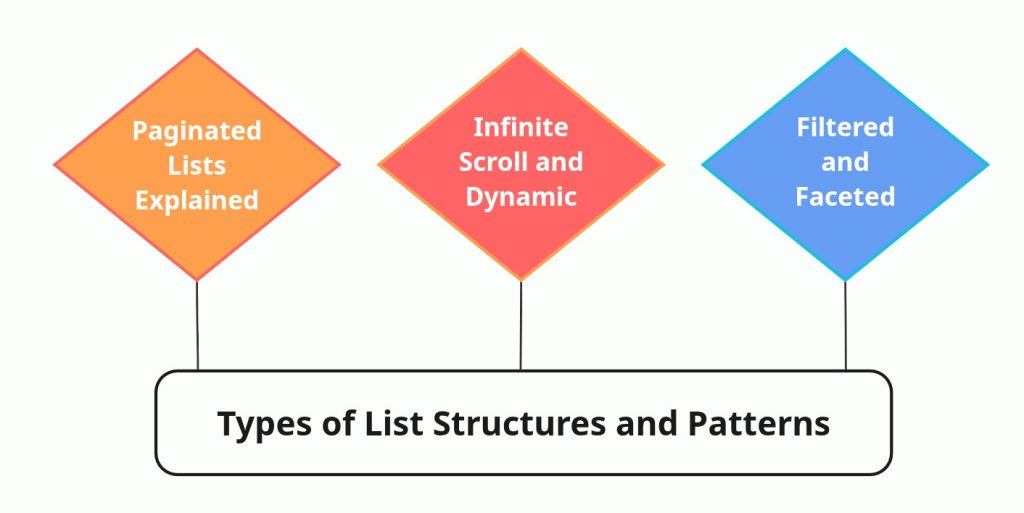 Paginated Lists Explained

Infinite Scroll and Dynamic

Filtered and Faceted

Types of List Structures and Patterns